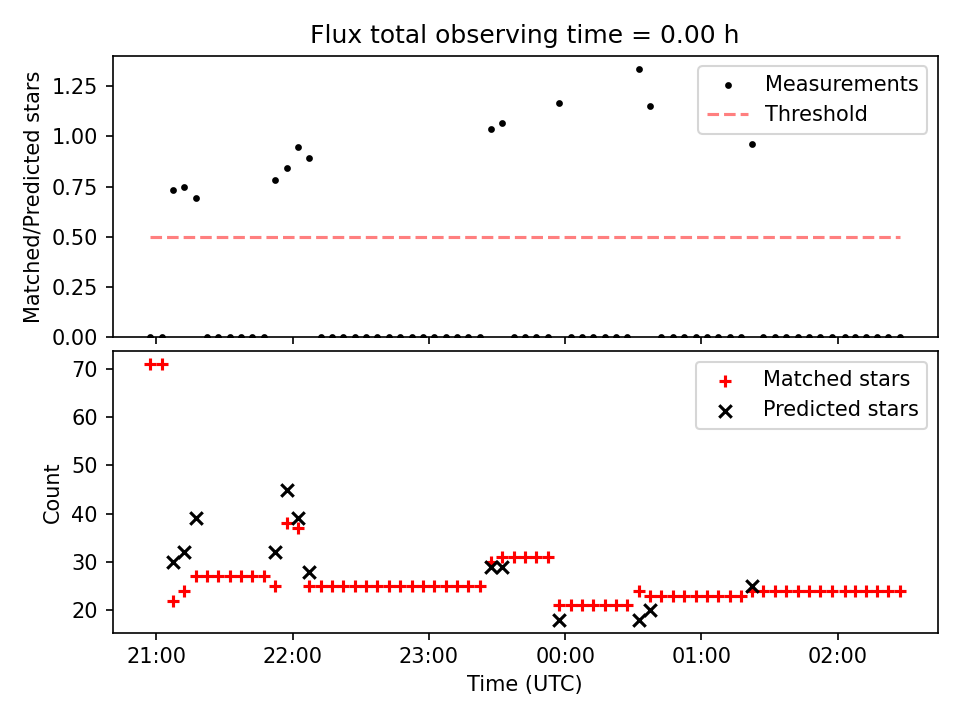 Flux total observing time = 0.00 h

Matched/Predicted stars

1.25
1.00
0.75
0.50
0.25
0.00

Measurements
Threshold

Count

70
60
50
40
30
20

Matched stars
Predicted stars

21:00
22:00
23:00
00:00
01:00
02:00

Time (UTC)